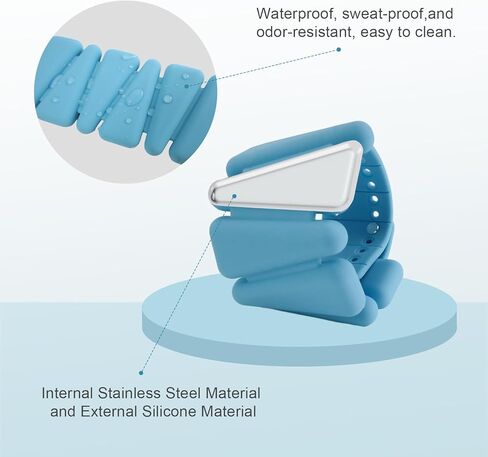 Waterproof, sweat-proof,and odor-resistant, easy to clean.

Internal Stainless Steel Material and External Silicone Material